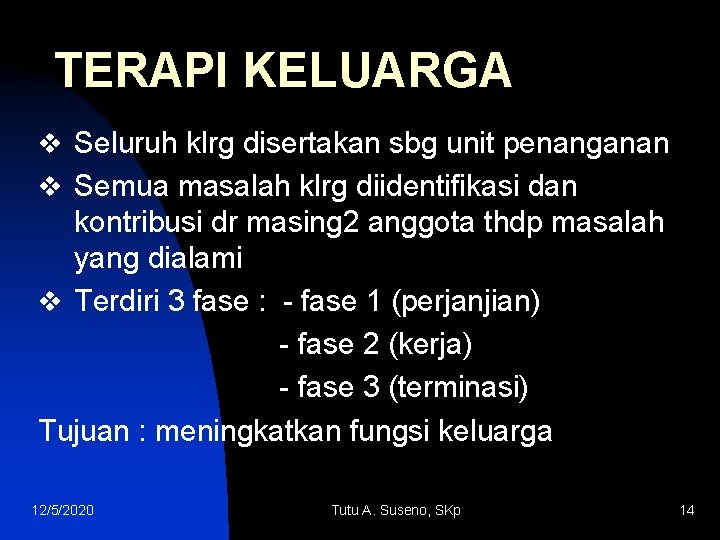 TERAPI KELUARGA

❖ Seluruh klrg disertakan sbg unit penanganan

❖ Semua masalah klrg diidentifikasi dan kontribusi dr masing2 anggota thdp masalah yang dialami

❖ Terdiri 3 fase : - fase 1 (perjanjian)
- fase 2 (kerja)
- fase 3 (terminasi)

Tujuan : meningkatkan fungsi keluarga

12/5/2020 Tutu A. Suseno, SKp 14